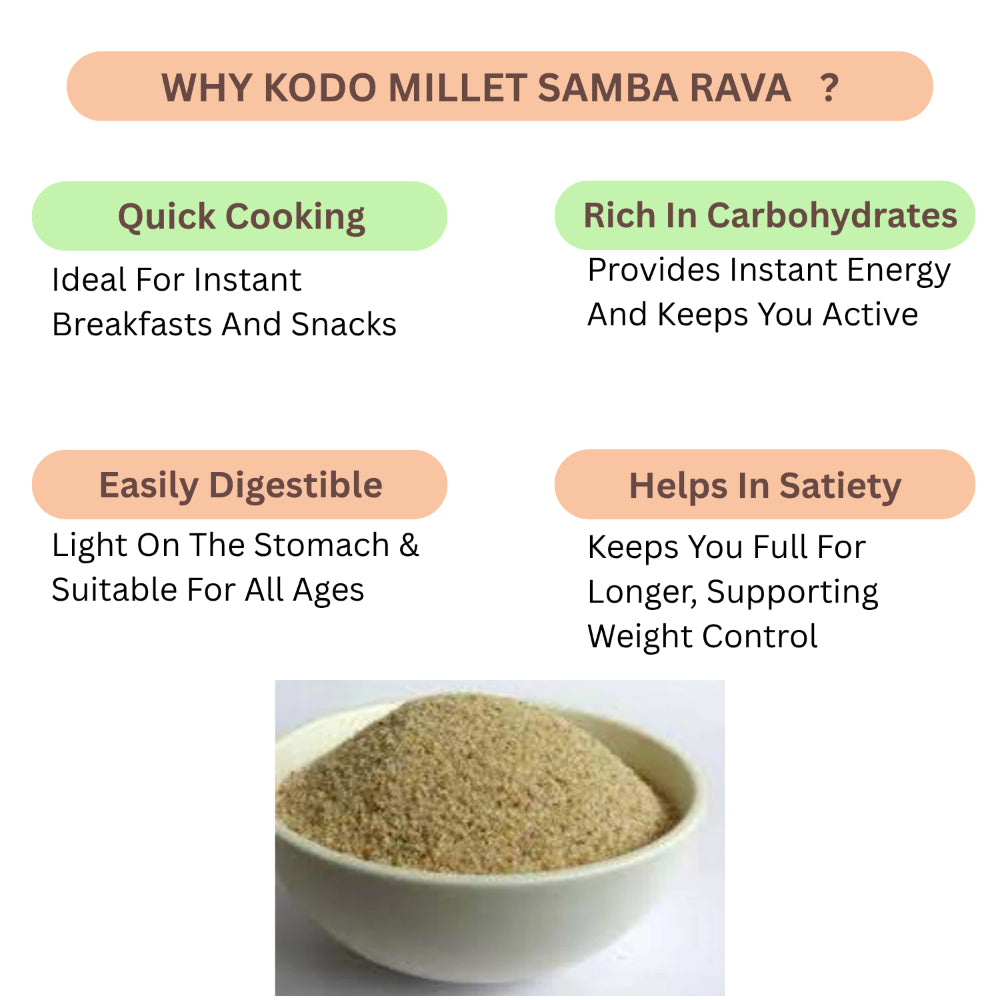 WHY KODO MILLET SAMBA RAVA ?

Quick Cooking

Ideal For Instant Breakfasts And Snacks

Rich In Carbohydrates

Provides Instant Energy And Keeps You Active

Easily Digestible

Light On The Stomach & Suitable For All Ages

Helps In Satiety

Keeps You Full For Longer, Supporting Weight Control